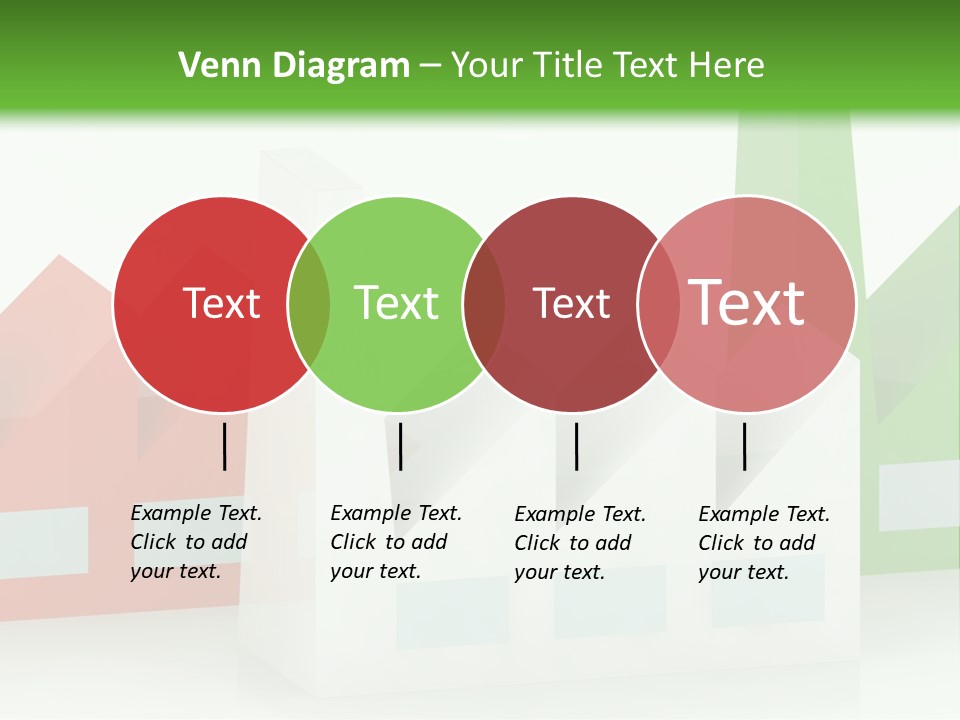 Venn Diagram – Your Title Text Here

Text

Text

Text

Text

Example Text. Click to add your text.

Example Text. Click to add your text.

Example Text. Click to add your text.

Example Text. Click to add your text.